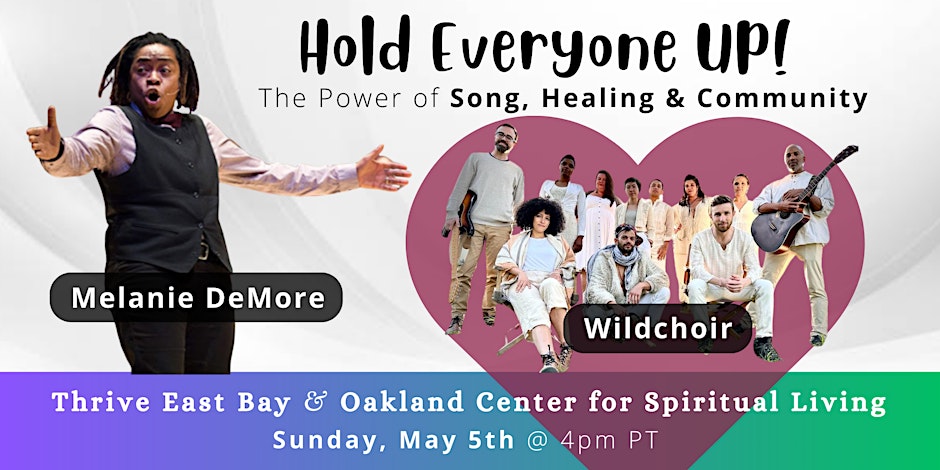 Hold Everyone UP!
The Power of Song, Healing & Community

Melanie DeMore

Wildchoir

Thrive East Bay & Oakland Center for Spiritual Living
Sunday, May 5th @ 4pm PT